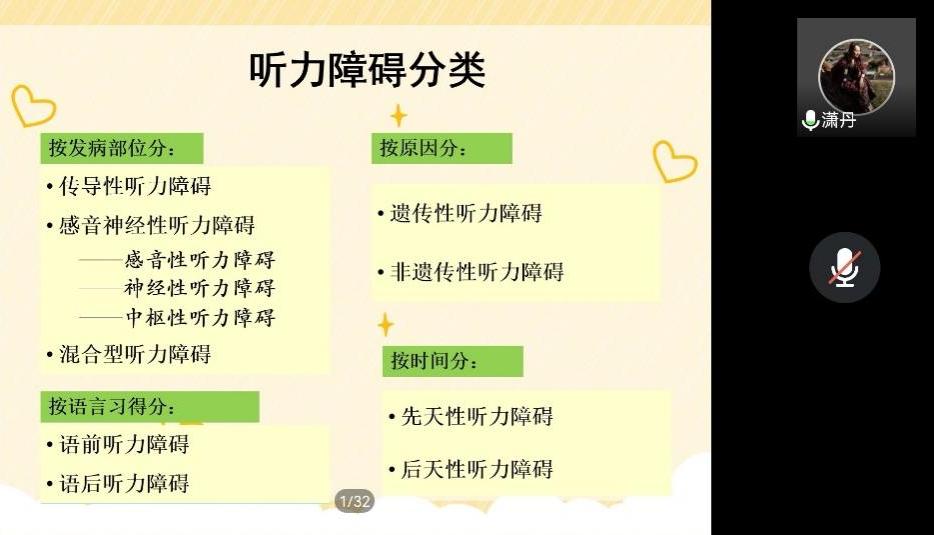 听力障碍分类

按发病部位分：

• 传导性听力障碍

• 感音神经性听力障碍

——感音性听力障碍

——神经性听力障碍

——中枢性听力障碍

• 混合型听力障碍

按语言习得分：

• 语前听力障碍

• 语后听力障碍

按原因分：

• 遗传性听力障碍

• 非遗传性听力障碍

按时间分：

• 先天性听力障碍

• 后天性听力障碍

1/32

潇丹